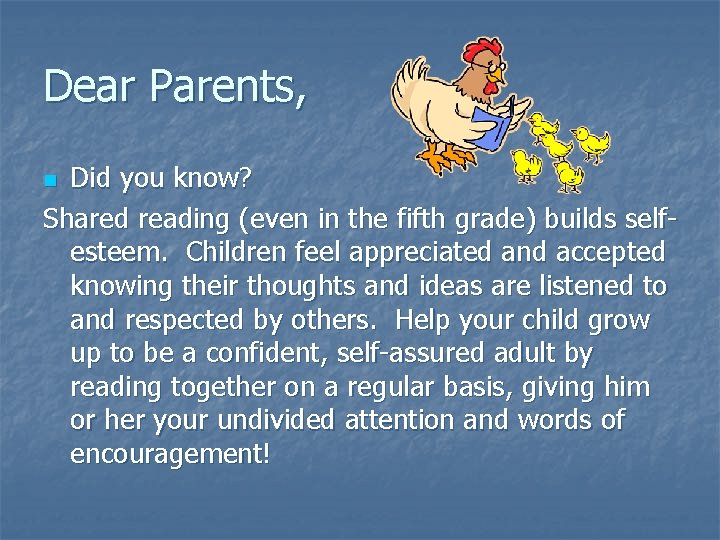 Dear Parents,

Did you know?

Shared reading (even in the fifth grade) builds self-esteem. Children feel appreciated and accepted knowing their thoughts and ideas are listened to and respected by others. Help your child grow up to be a confident, self-assured adult by reading together on a regular basis, giving him or her your undivided attention and words of encouragement!